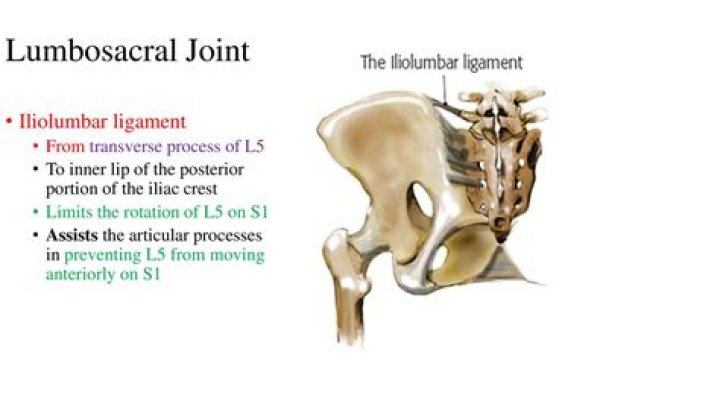 Lumbosacral Joint

• Iliolumbar ligament
  • From transverse process of L5
  • To inner lip of the posterior portion of the iliac crest
  • Limits the rotation of L5 on S1
  • Assists the articular processes in preventing L5 from moving anteriorly on S1

The Iliolumbar ligament